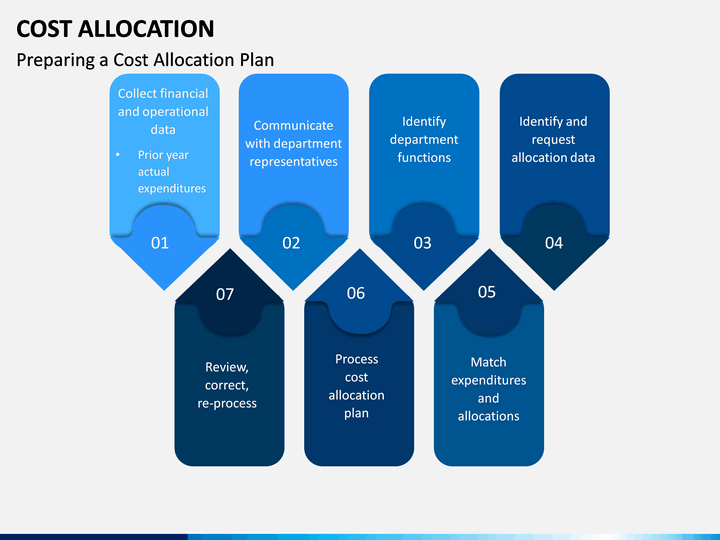 COST ALLOCATION

Preparing a Cost Allocation Plan

Collect financial and operational data

• Prior year actual expenditures

01

Communicate with department representatives

02

Identify department functions

03

Identify and request allocation data

04

07

Review, correct, re-process

06

Process cost allocation plan

05

Match expenditures and allocations